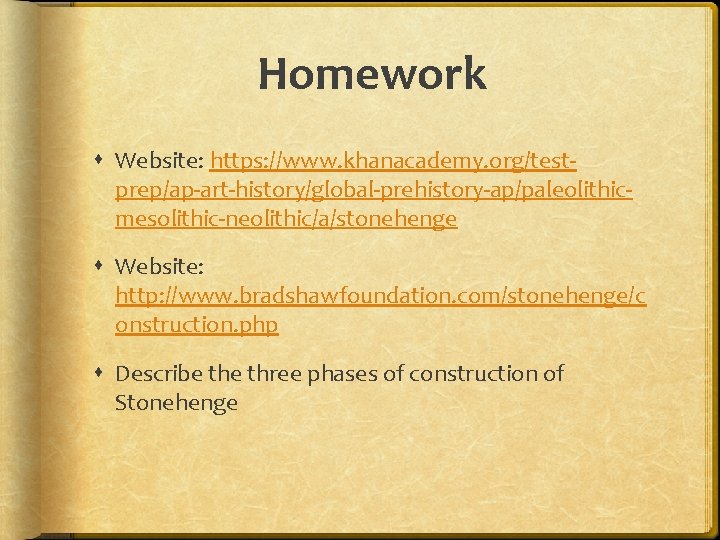 Homework

Website: https://www.khanacademy.org/test-prep/ap-art-history/global-prehistory-ap/paleolithic-mesolithic-neolithic/a/stonehenge

Website: http://www.bradshawfoundation.com/stonehenge/construction.php

Describe the three phases of construction of Stonehenge